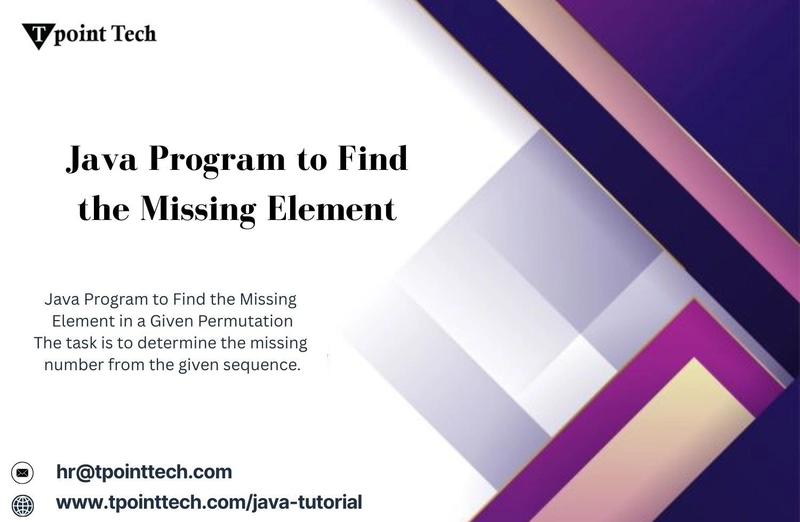 Tpoint Tech

Java Program to Find the Missing Element

Java Program to Find the Missing Element in a Given Permutation
The task is to determine the missing number from the given sequence.

hr@tpointtech.com
www.tpointtech.com/java-tutorial